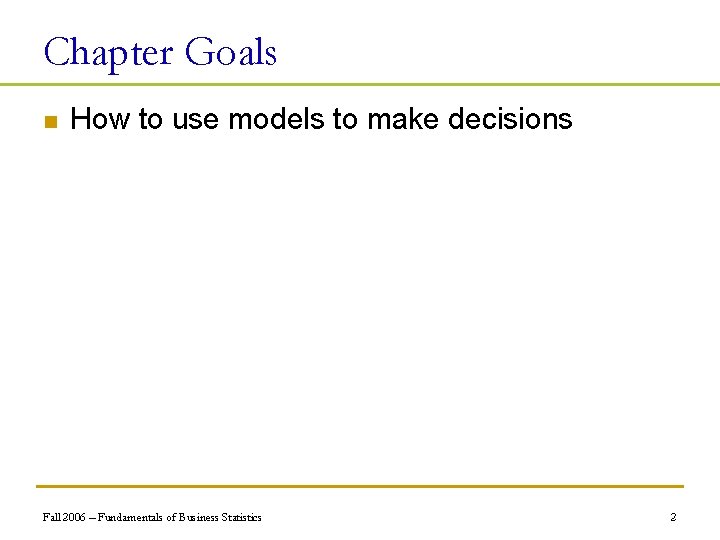 Chapter Goals

How to use models to make decisions

Fall 2006 – Fundamentals of Business Statistics

2